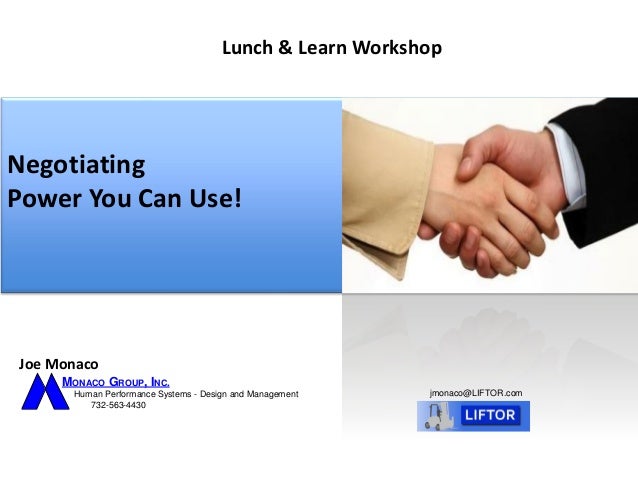 Lunch & Learn Workshop

Negotiating
Power You Can Use!

Joe Monaco
MONACO GROUP, INC.
Human Performance Systems - Design and Management
732-563-4430

jmonaco@LIFTOR.com
LIFTOR